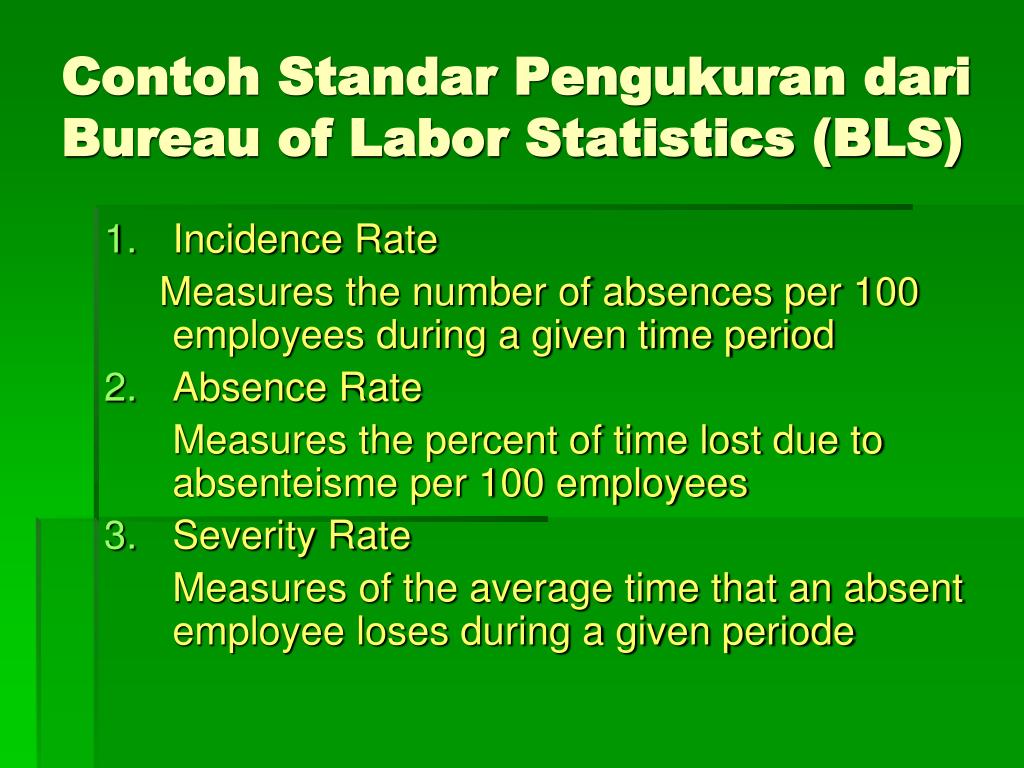 Contoh Standar Pengukuran dari Bureau of Labor Statistics (BLS)

1. Incidence Rate

Measures the number of absences per 100 employees during a given time period

2. Absence Rate

Measures the percent of time lost due to absenteisme per 100 employees

3. Severity Rate

Measures of the average time that an absent employee loses during a given periode